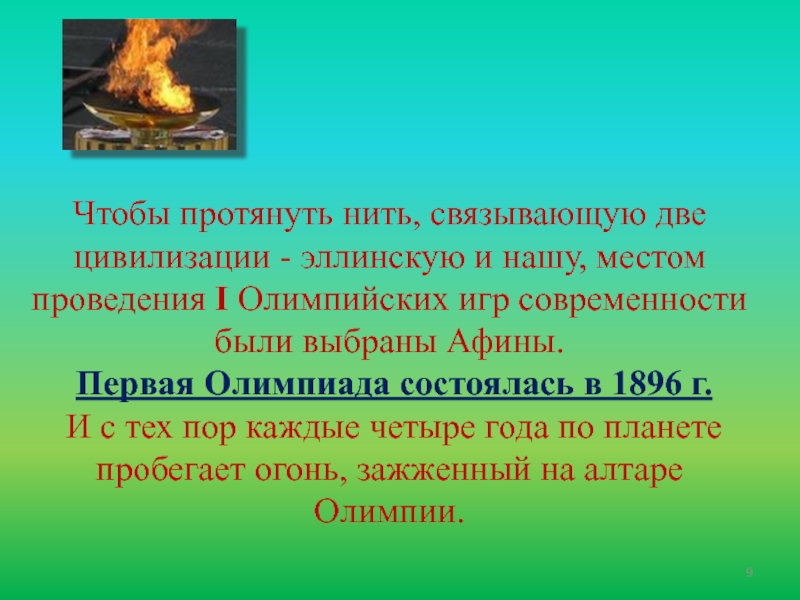 Чтобы протянуть нить, связывающую две цивилизации - эллинскую и нашу, местом проведения I Олимпийских игр современности были выбраны Афины.

Первая Олимпиада состоялась в 1896 г.

И с тех пор каждые четыре года по планете пробегает огонь, зажженный на алтаре Олимпии.

9